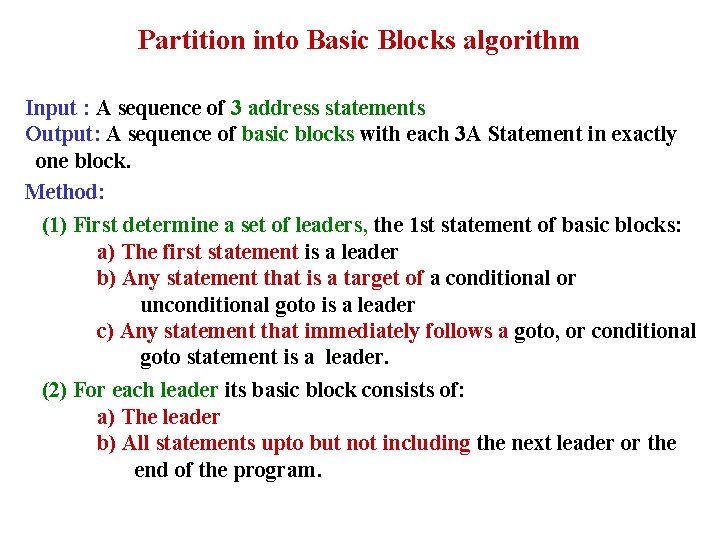 Partition into Basic Blocks algorithm

Input : A sequence of 3 address statements
Output: A sequence of basic blocks with each 3A Statement in exactly one block.

Method:

(1) First determine a set of leaders, the 1st statement of basic blocks:
a) The first statement is a leader
b) Any statement that is a target of a conditional or unconditional goto is a leader
c) Any statement that immediately follows a goto, or conditional goto statement is a leader.

(2) For each leader its basic block consists of:
a) The leader
b) All statements upto but not including the next leader or the end of the program.